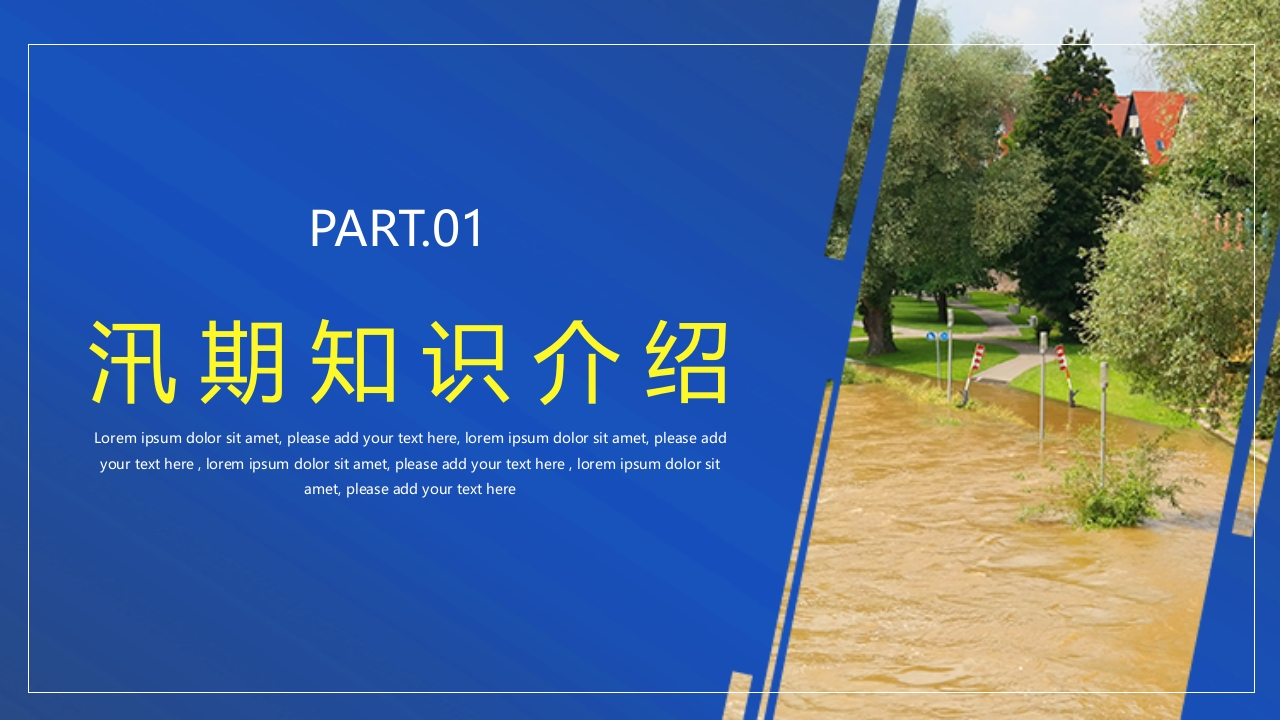 PART.01

汛期知识介绍

Lorem ipsum dolor sit amet, please add your text here, lorem ipsum dolor sit amet, please add your text here , lorem ipsum dolor sit amet, please add your text here , lorem ipsum dolor sit amet, please add your text here